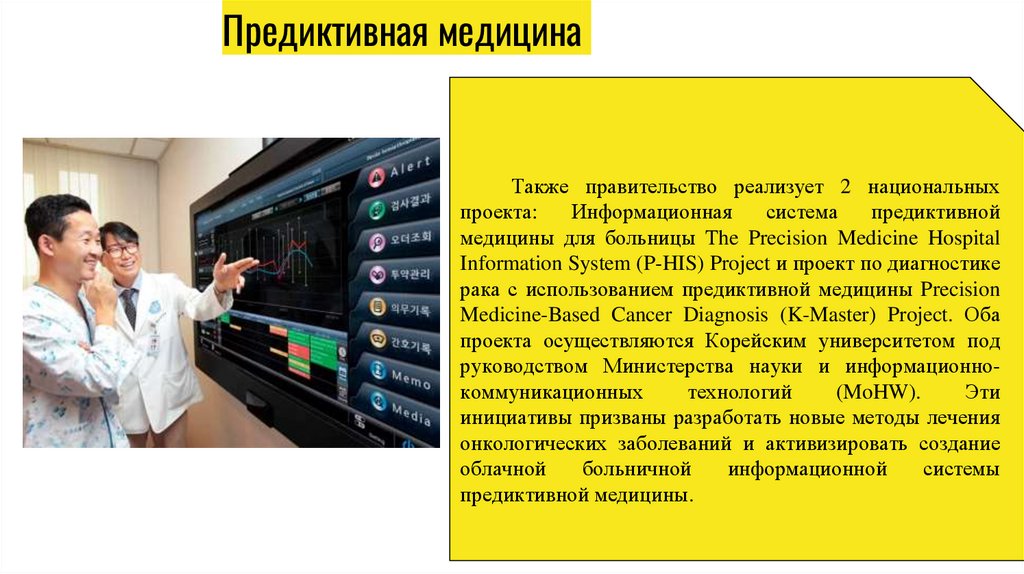 Предиктивная медицина

Alert
검사결과
오더조회
투약관리
의무기록
간호기록
Memo
Media

Также правительство реализует 2 национальных проекта: Информационная система предиктивной медицины для больницы The Precision Medicine Hospital Information System (P-HIS) Project и проект по диагностике рака с использованием предиктивной медицины Precision Medicine-Based Cancer Diagnosis (K-Master) Project. Оба проекта осуществляются Корейским университетом под руководством Министерства науки и информационно-коммуникационных технологий (MoHW). Эти инициативы призваны разработать новые методы лечения онкологических заболеваний и активизировать создание облачной больничной информационной системы предиктивной медицины.